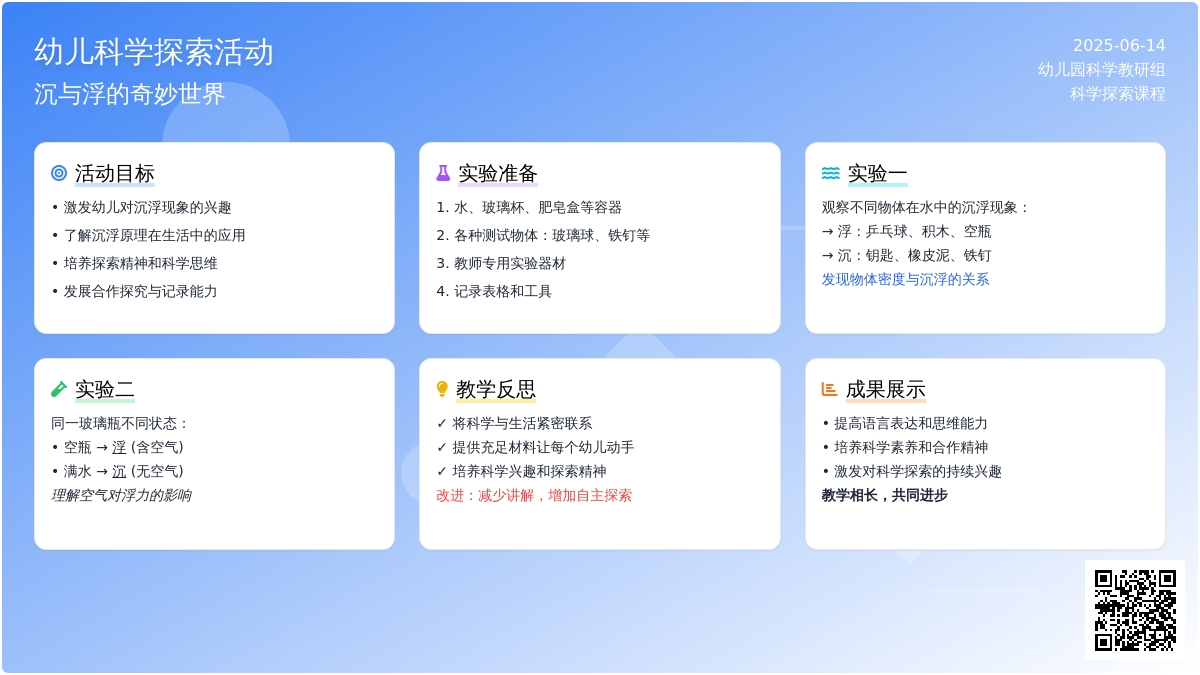 幼儿科学探索活动
沉与浮的奇妙世界

2025-06-14
幼儿园科学教研组
科学探索课程

活动目标
• 激发幼儿对沉浮现象的兴趣
• 了解沉浮原理在生活中的应用
• 培养探索精神和科学思维
• 发展合作探究与记录能力

实验准备
1. 水、玻璃杯、肥皂盒等容器
2. 各种测试物体：玻璃球、铁钉等
3. 教师专用实验器材
4. 记录表格和工具

实验一
观察不同物体在水中的沉浮现象：
→ 浮：乒乓球、积木、空瓶
→ 沉：钥匙、橡皮泥、铁钉
发现物体密度与沉浮的关系

实验二
同一玻璃瓶不同状态：
• 空瓶 → 浮 (含空气)
• 满水 → 沉 (无空气)
理解空气对浮力的影响

教学反思
✓ 将科学与生活紧密联系
✓ 提供充足材料让每个幼儿动手
✓ 培养科学兴趣和探索精神
改进：减少讲解，增加自主探索

成果展示
• 提高语言表达和思维能力
• 培养科学素养和合作精神
• 激发对科学探索的持续兴趣
教学相长，共同进步